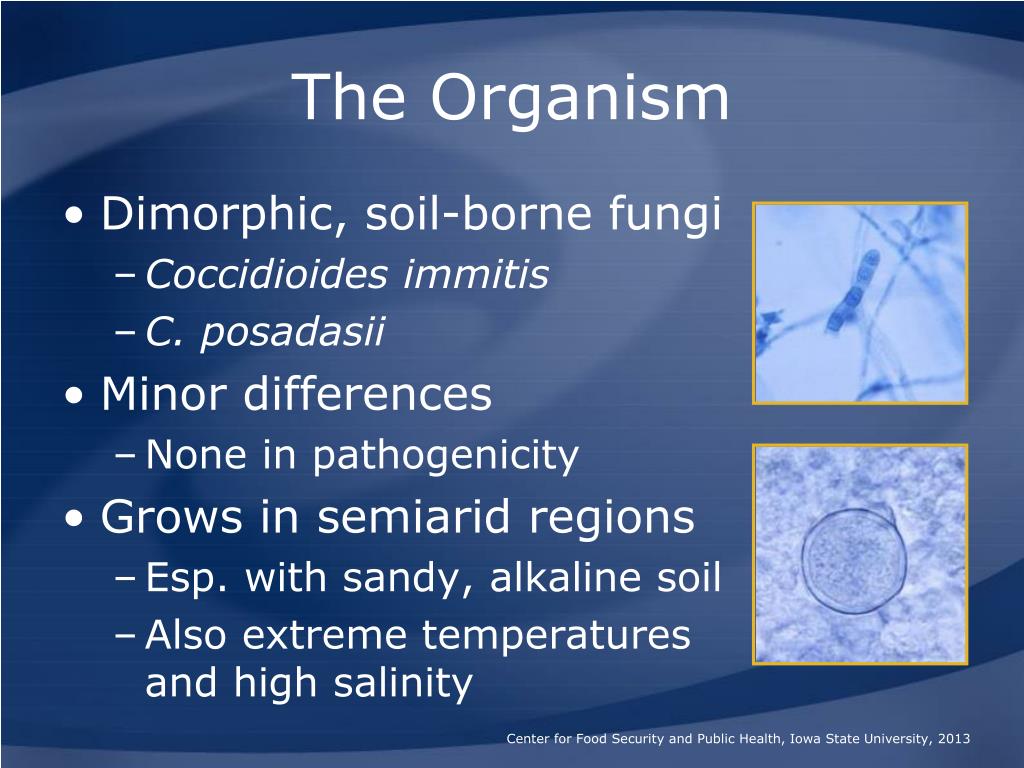 The Organism

• Dimorphic, soil-borne fungi
– Coccidioides immitis
– C. posadasii
• Minor differences
– None in pathogenicity
• Grows in semiarid regions
– Esp. with sandy, alkaline soil
– Also extreme temperatures and high salinity

Center for Food Security and Public Health, Iowa State University, 2013